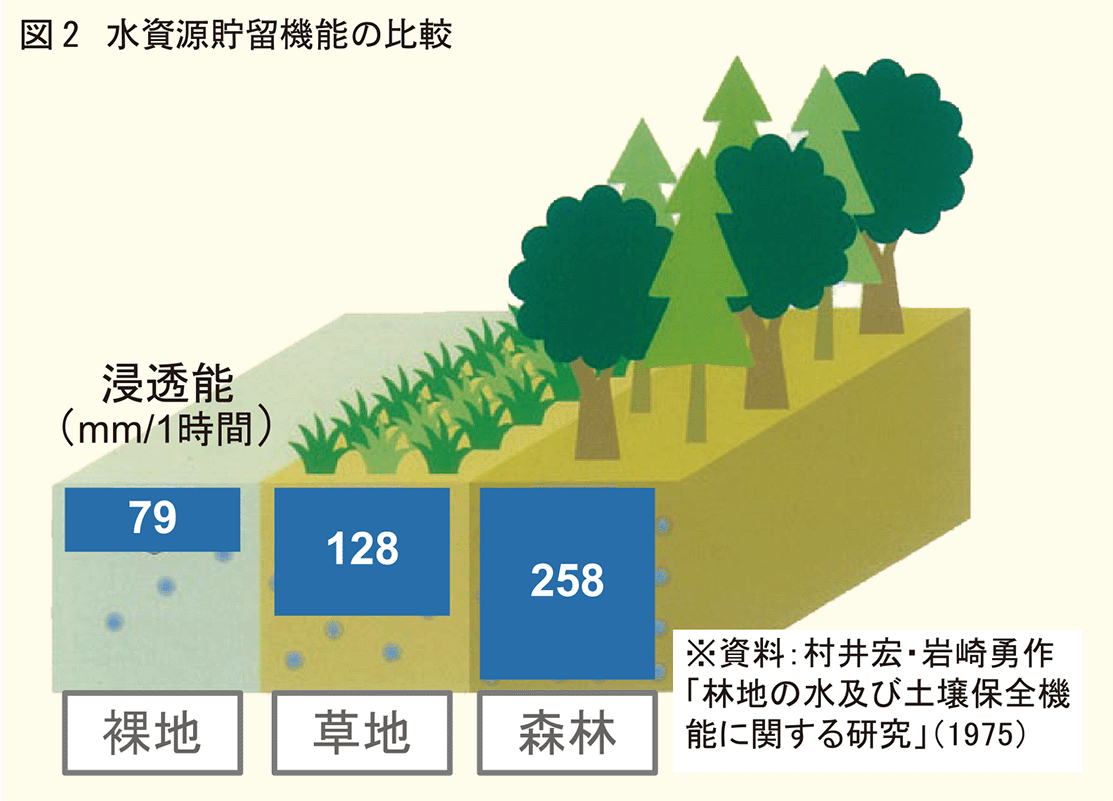 図２　水資源貯留機能の比較

浸透能
（mm/1時間）

79

128

258

裸地

草地

森林

※資料：村井宏・岩崎勇作「林地の水及び土壌保全機能に関する研究」（1975）